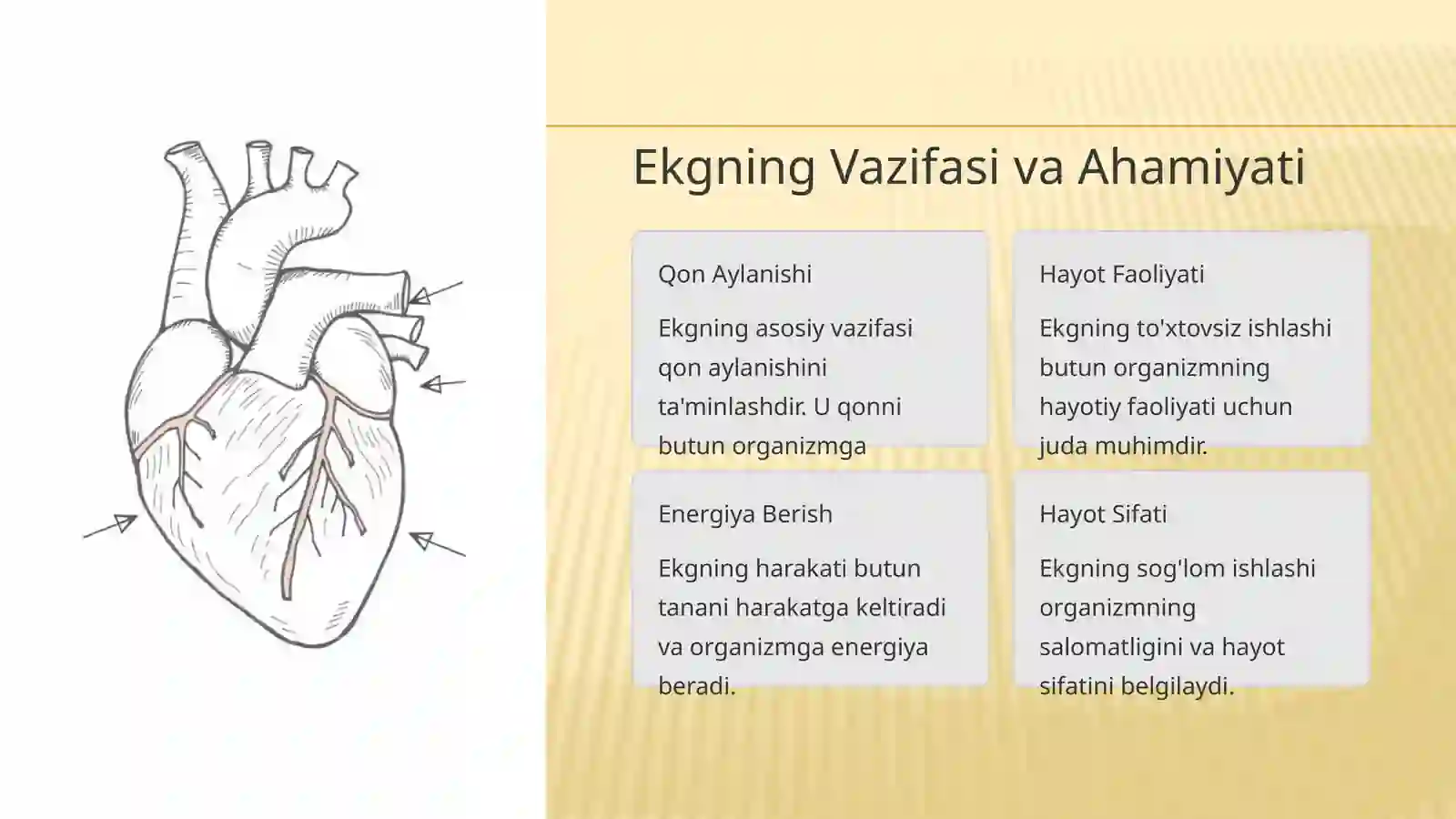 Ekgning Vazifasi va Ahamiyati

Qon Aylanishi

Ekgning asosiy vazifasi qon aylanishini ta'minlashdir. U qonni butun organizmga

Hayot Faoliyati

Ekgning to'xtovsiz ishlashi butun organizmning hayotiy faoliyati uchun juda muhimdir.

Energiya Berish

Ekgning harakati butun tanani harakatga keltiradi va organizmga energiya beradi.

Hayot Sifati

Ekgning sog'lom ishlashi organizmning salomatligini va hayot sifatini belgilaydi.